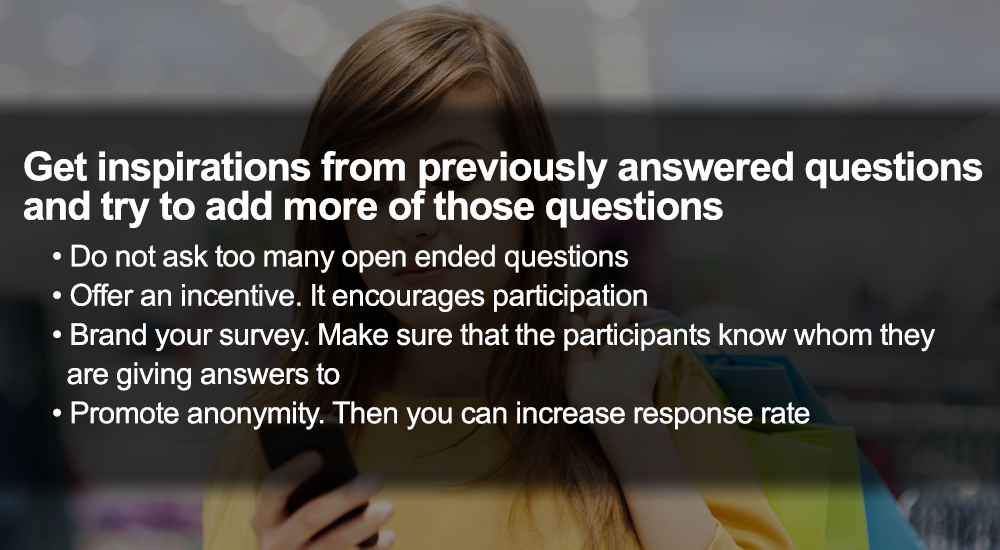 Get inspirations from previously answered questions and try to add more of those questions

• Do not ask too many open ended questions
• Offer an incentive. It encourages participation
• Brand your survey. Make sure that the participants know whom they are giving answers to
• Promote anonymity. Then you can increase response rate